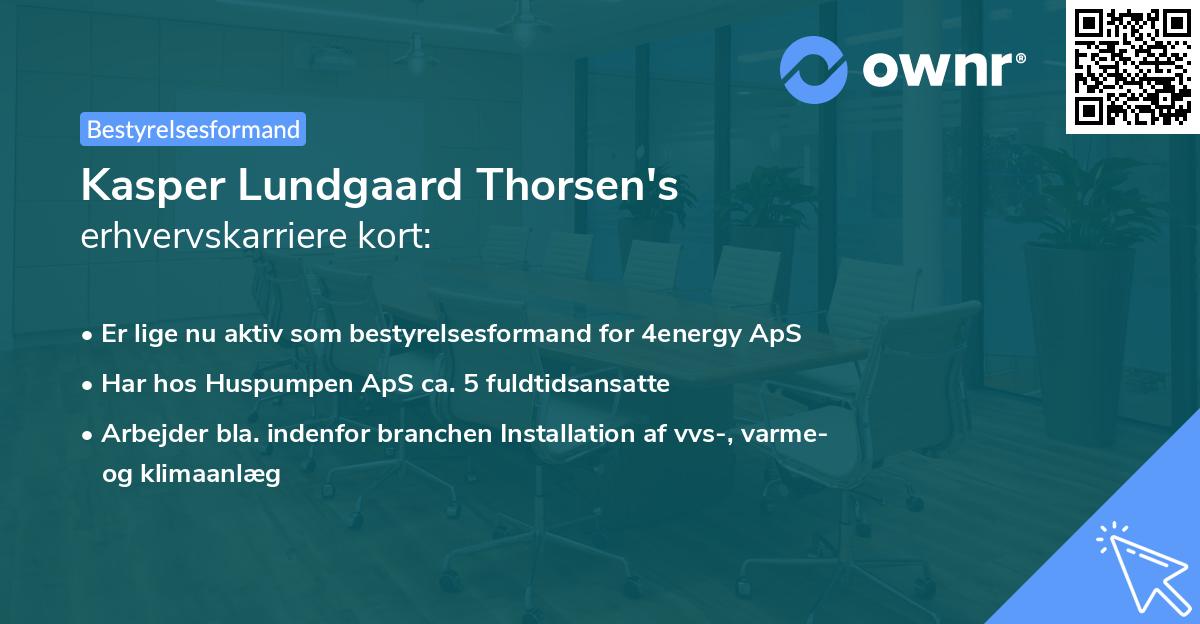 ownr®

Bestyrelsesformand

Kasper Lundgaard Thorsen's
erhvervskarriere kort:

• Er lige nu aktiv som bestyrelsesformand for 4energy ApS
• Har hos Huspumpen ApS ca. 5 fuldtidsansatte
• Arbejder bla. indenfor branchen Installation af vvs-, varme- og klimaanlæg